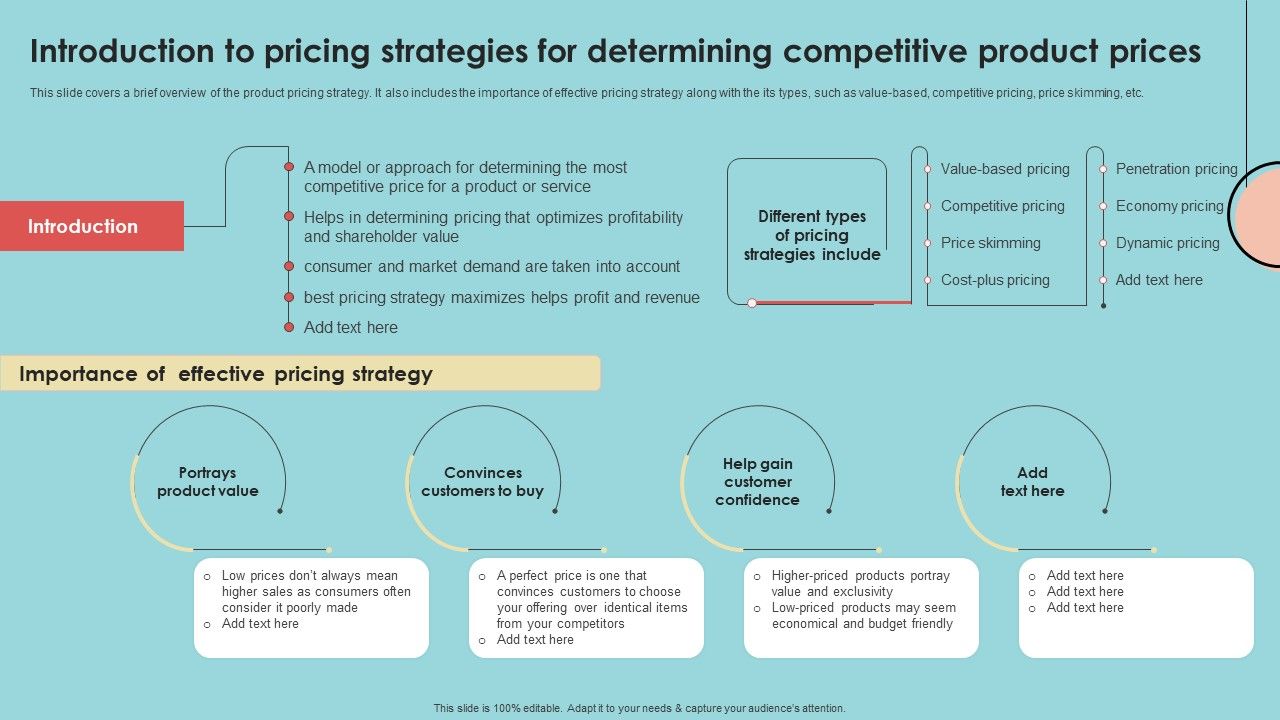 Introduction to pricing strategies for determining competitive product prices

This slide covers a brief overview of the product pricing strategy. It also includes the importance of effective pricing strategy along with the its types, such as value-based, competitive pricing, price skimming, etc.

Introduction

A model or approach for determining the most competitive price for a product or service

Helps in determining pricing that optimizes profitability and shareholder value

consumer and market demand are taken into account

best pricing strategy maximizes helps profit and revenue

Add text here

Different types of pricing strategies include

Value-based pricing

Competitive pricing

Price skimming

Cost-plus pricing

Penetration pricing

Economy pricing

Dynamic pricing

Add text here

Importance of effective pricing strategy

Portrays product value

Convinces customers to buy

Help gain customer confidence

Add text here

Low prices don't always mean higher sales as consumers often consider it poorly made

Add text here

A perfect price is one that convinces customers to choose your offering over identical items from your competitors

Add text here

Higher-priced products portray value and exclusivity

Low-priced products may seem economical and budget friendly

Add text here

Add text here

Add text here

This slide is 100% editable. Adapt it to your needs & capture your audience's attention.